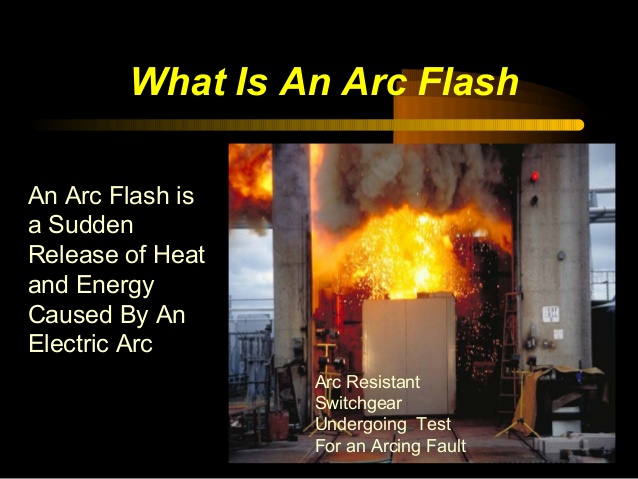 What Is An Arc Flash

An Arc Flash is a Sudden Release of Heat and Energy Caused By An Electric Arc

Arc Resistant Switchgear Undergoing Test For an Arcing Fault